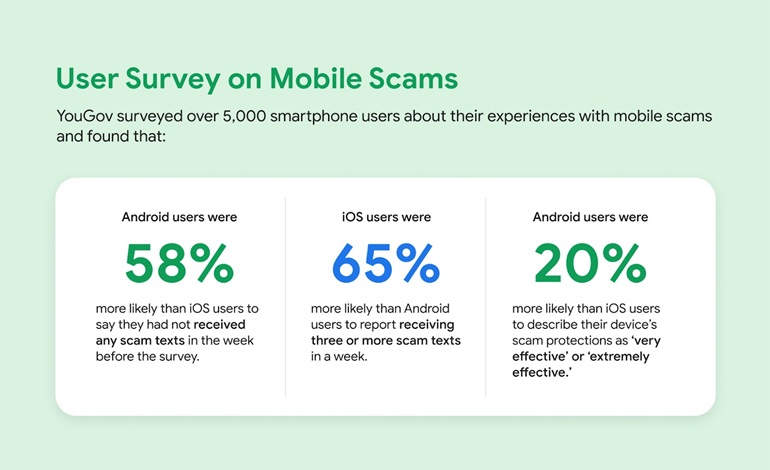 User Survey on Mobile Scams

YouGov surveyed over 5,000 smartphone users about their experiences with mobile scams and found that:

Android users were

58%

more likely than iOS users to say they had not received any scam texts in the week before the survey.

iOS users were

65%

more likely than Android users to report receiving three or more scam texts in a week.

Android users were

20%

more likely than iOS users to describe their device's scam protections as 'very effective' or 'extremely effective.'